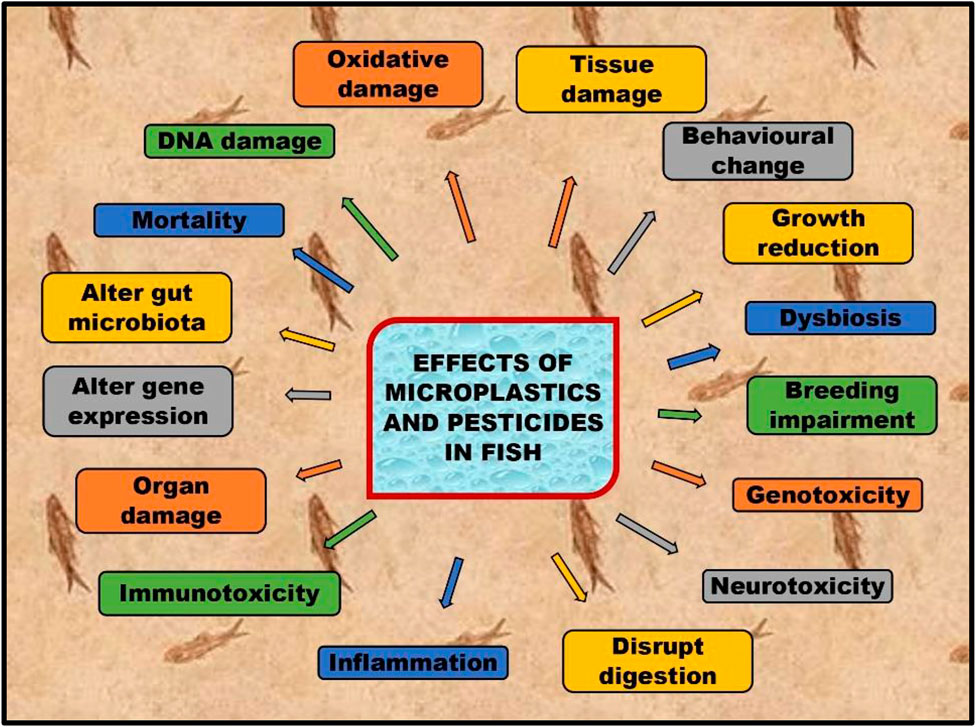 EFFECTS OF MICROPLASTICS AND PESTICIDES IN FISH

Oxidative damage

Tissue damage

Behavioural change

Growth reduction

Dysbiosis

Breeding impairment

Genotoxicity

Neurotoxicity

Disrupt digestion

Inflammation

Immunotoxicity

Organ damage

Alter gene expression

Alter gut microbiota

Mortality

DNA damage